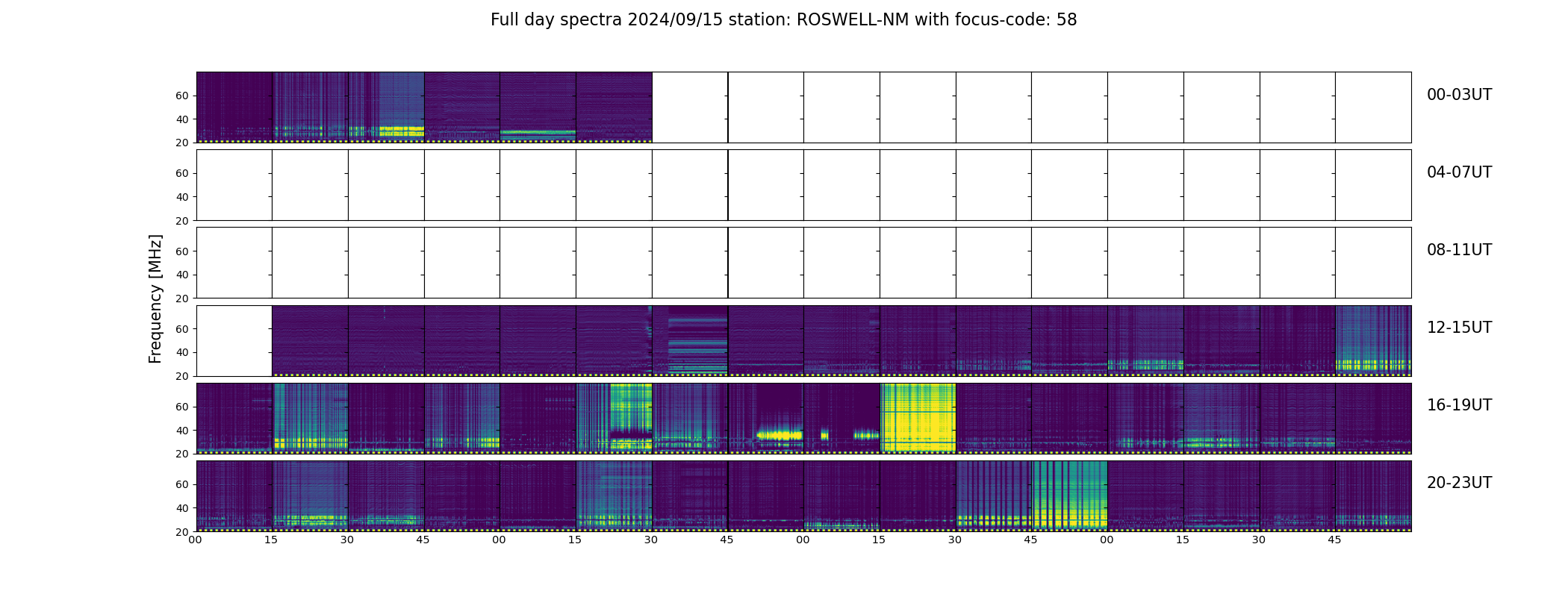 Full day spectra 2024/09/15 station: ROSWELL-NM with focus-code: 58

Frequency [MHz]

60
40
20
00-03UT

60
40
20
04-07UT

60
40
20
08-11UT

60
40
20
12-15UT

60
40
20
16-19UT

60
40
20
20-23UT

00 15 30 45 00 15 30 45 00 15 30 45 00 15 30 45